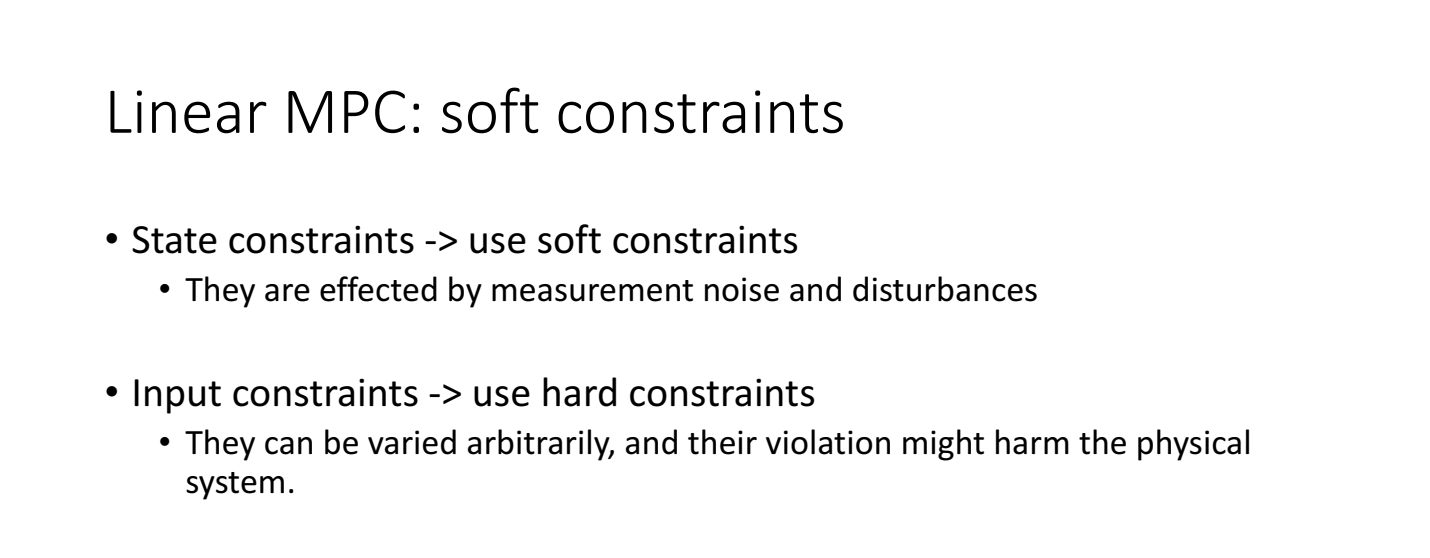 Linear MPC: soft constraints

• State constraints -> use soft constraints
  • They are effected by measurement noise and disturbances

• Input constraints -> use hard constraints
  • They can be varied arbitrarily, and their violation might harm the physical system.